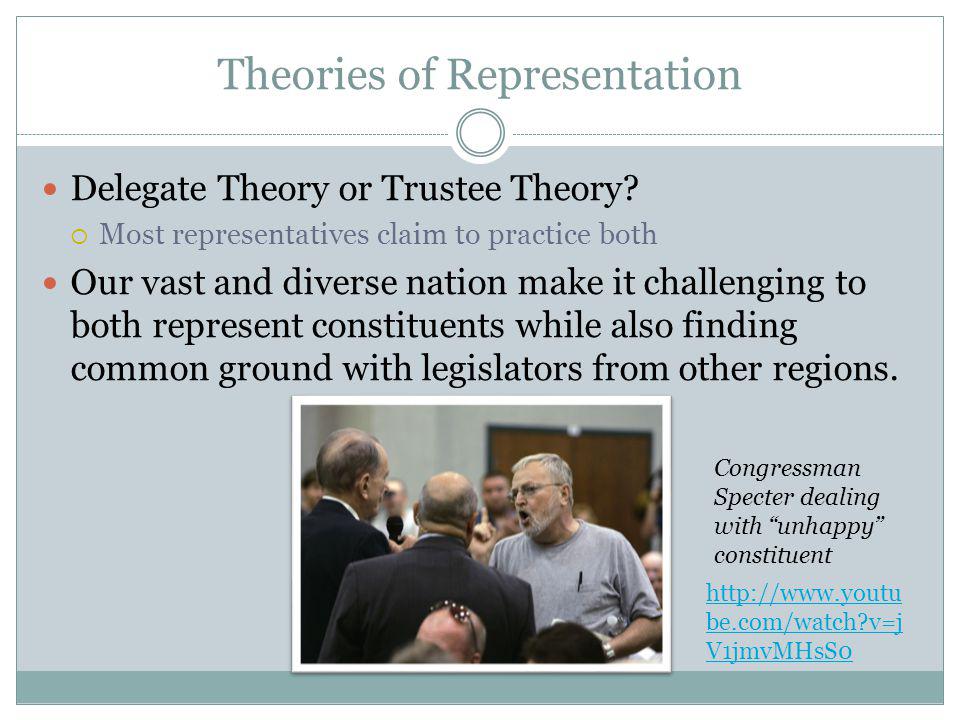 Theories of Representation

Delegate Theory or Trustee Theory?

Most representatives claim to practice both

Our vast and diverse nation make it challenging to both represent constituents while also finding common ground with legislators from other regions.

Congressman Specter dealing with “unhappy” constituent

http://www.youtube.com/watch?v=jV1jmvMHsS0